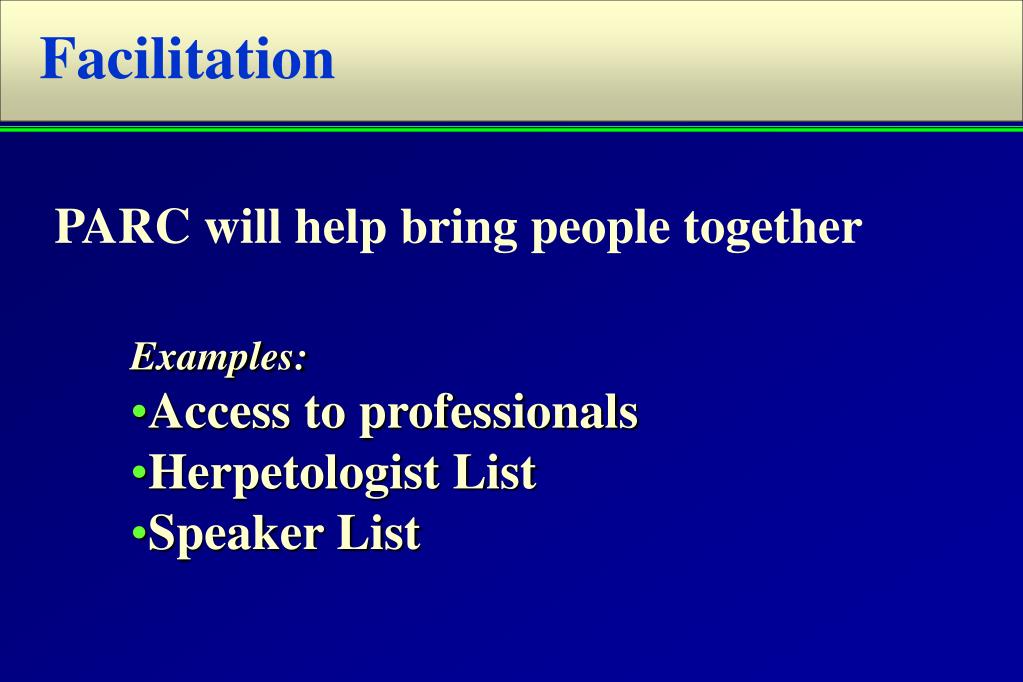 Facilitation

PARC will help bring people together

Examples:
•Access to professionals
•Herpetologist List
•Speaker List